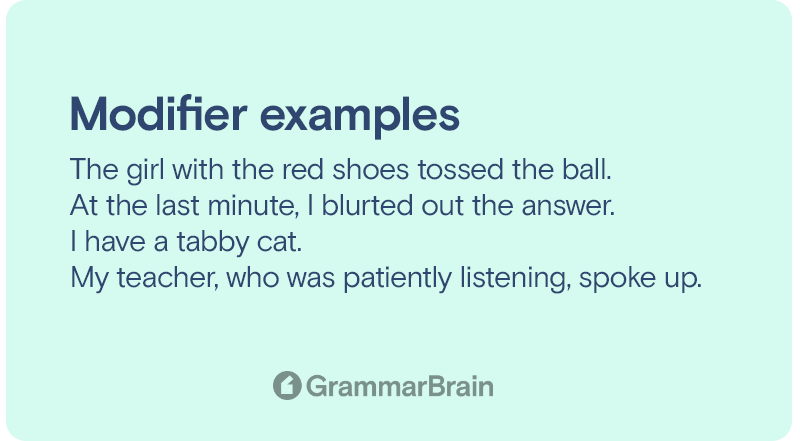 Modifier examples

The girl with the red shoes tossed the ball.
At the last minute, I blurted out the answer.
I have a tabby cat.
My teacher, who was patiently listening, spoke up.

GrammarBrain